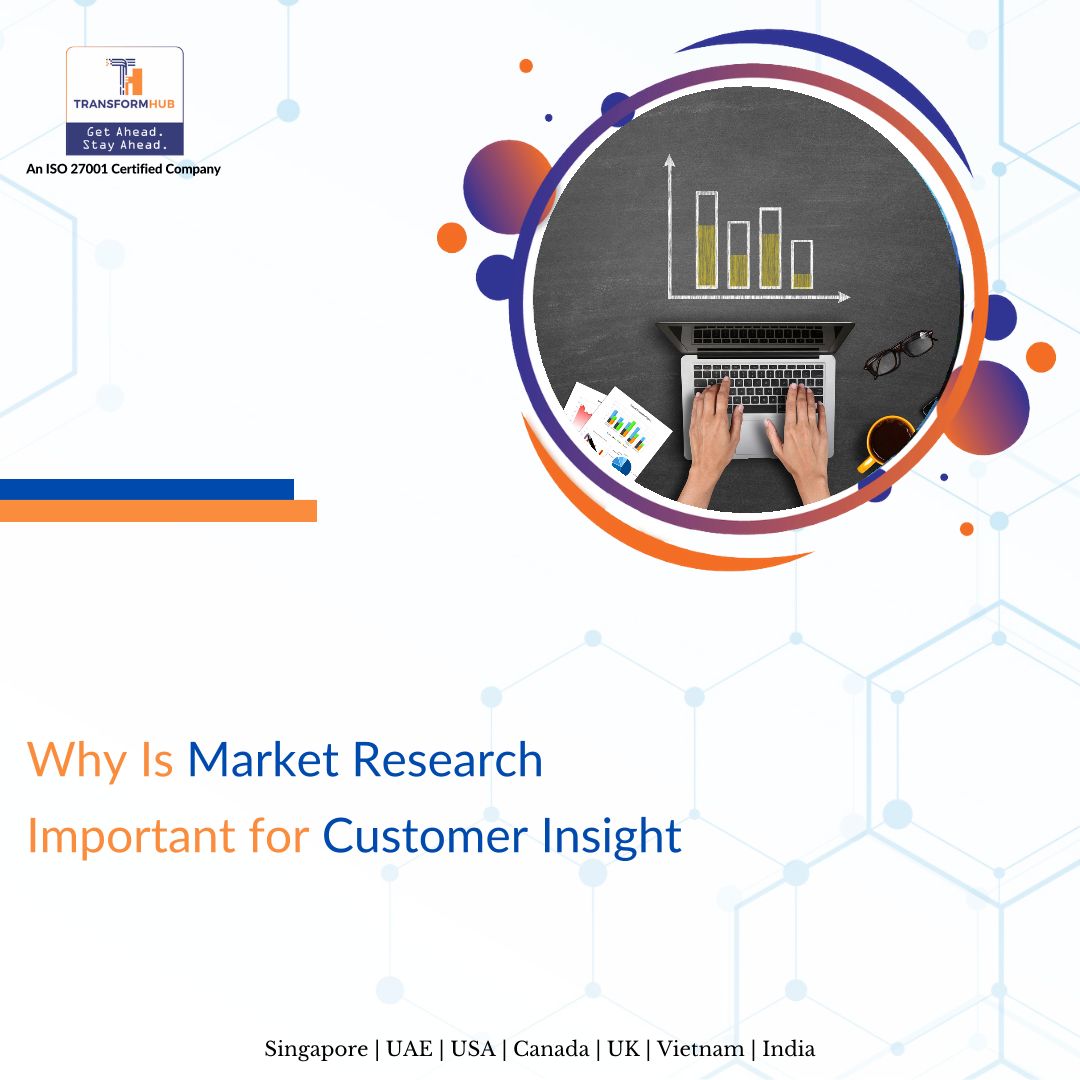 TRANSFORMHUB
Get Ahead.
Stay Ahead.
An ISO 27001 Certified Company

Why Is Market Research Important for Customer Insight

Singapore | UAE | USA | Canada | UK | Vietnam | India